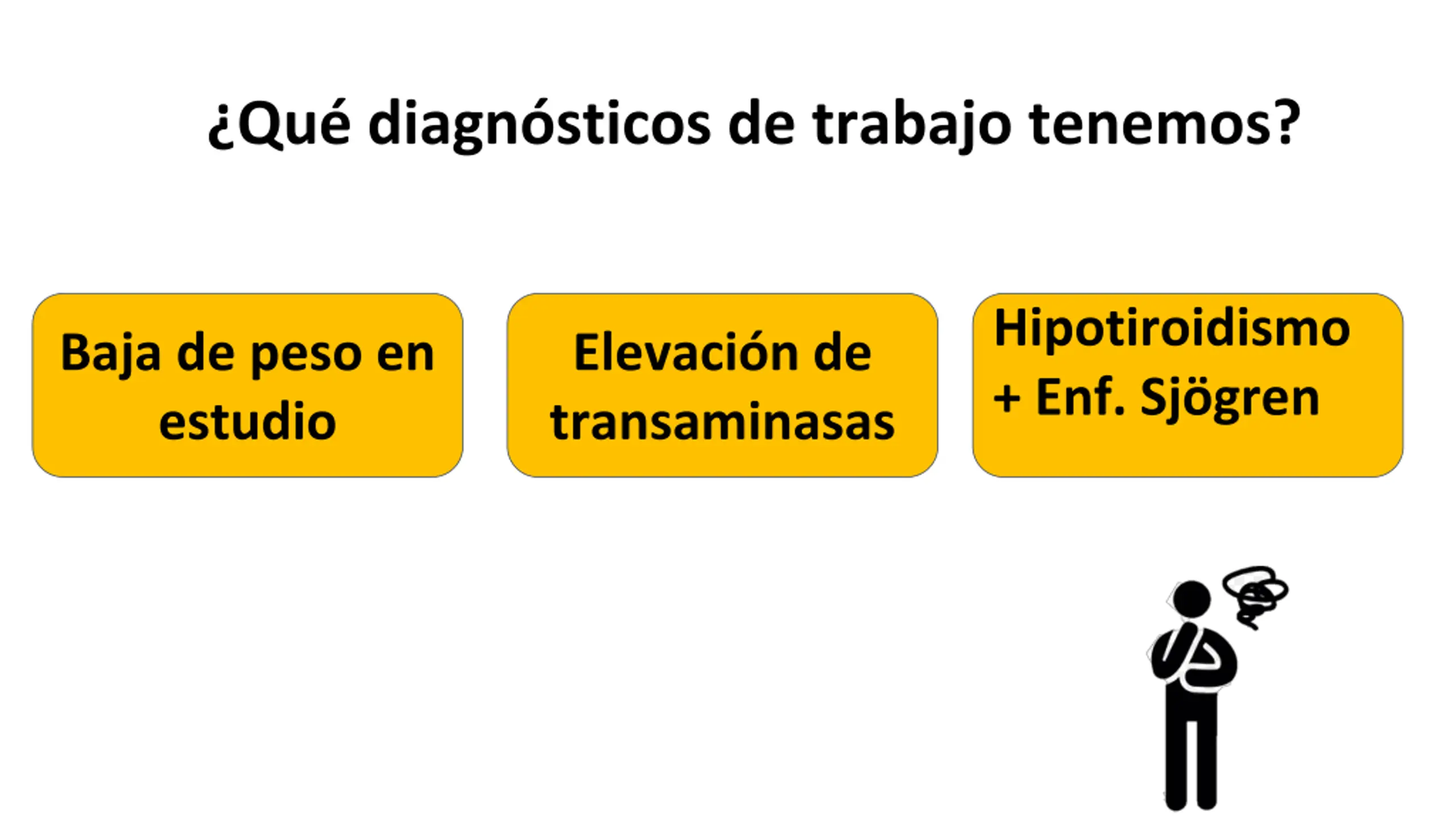 ¿Qué diagnósticos de trabajo tenemos?

Baja de peso en estudio

Elevación de transaminasas

Hipotiroidismo + Enf. Sjögren